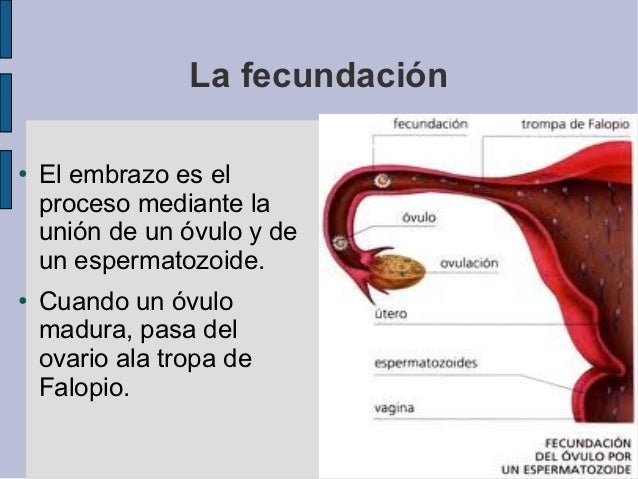 La fecundación

• El embrazo es el proceso mediante la unión de un óvulo y de un espermatozoide.

• Cuando un óvulo madura, pasa del ovario ala tropa de Falopio.

fecundación

trompa de Falopio

óvulo

ovulación

útero

espermatozoides

vagina

FECUNDACIÓN DEL ÓVULO POR UN ESPERMATOZOIDE